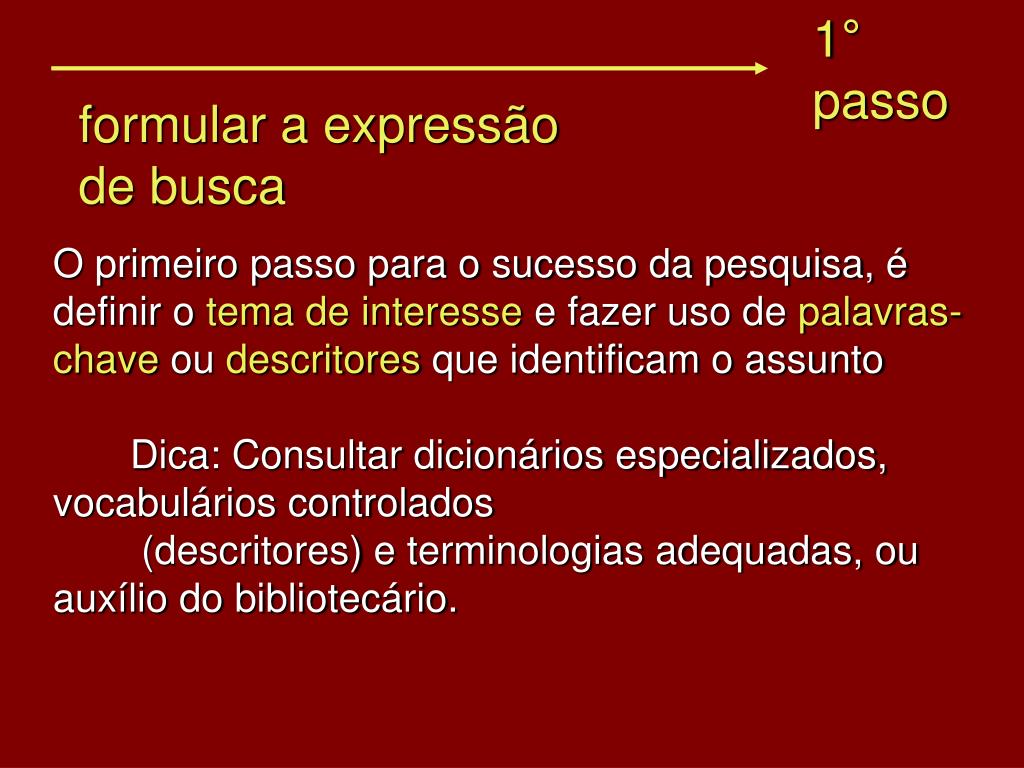 1° passo

formular a expressão de busca

O primeiro passo para o sucesso da pesquisa, é definir o tema de interesse e fazer uso de palavras-chave ou descritores que identificam o assunto

Dica: Consultar dicionários especializados, vocabulários controlados (descritores) e terminologias adequadas, ou auxílio do bibliotecário.